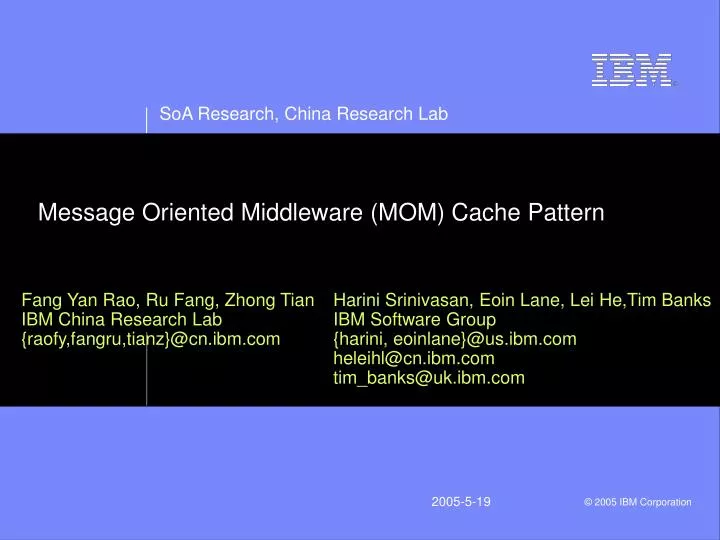 IBM

SoA Research, China Research Lab

Message Oriented Middleware (MOM) Cache Pattern

Fang Yan Rao, Ru Fang, Zhong Tian
IBM China Research Lab
{raofy,fangru,tianz}@cn.ibm.com

Harini Srinivasan, Eoin Lane, Lei He,Tim Banks
IBM Software Group
{harini, eoinlane}@us.ibm.com
heleihl@cn.ibm.com
tim_banks@uk.ibm.com

2005-5-19

© 2005 IBM Corporation